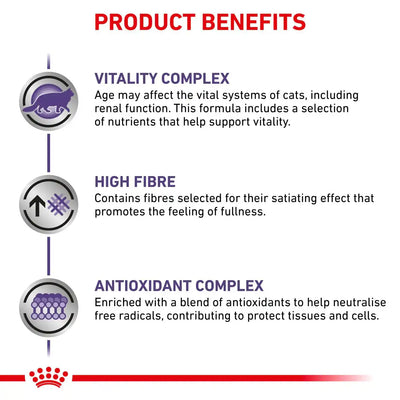 PRODUCT BENEFITS

VITALITY COMPLEX
Age may affect the vital systems of cats, including renal function. This formula includes a selection of nutrients that help support vitality.

HIGH FIBRE
Contains fibres selected for their satiating effect that promotes the feeling of fullness.

ANTIOXIDANT COMPLEX
Enriched with a blend of antioxidants to help neutralise free radicals, contributing to protect tissues and cells.